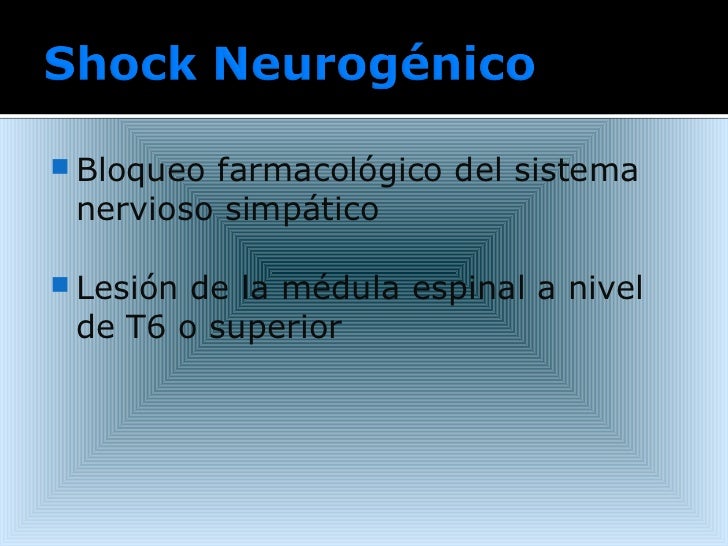 Shock Neurogénico

Bloqueo farmacológico del sistema nervioso simpático

Lesión de la médula espinal a nivel de T6 o superior